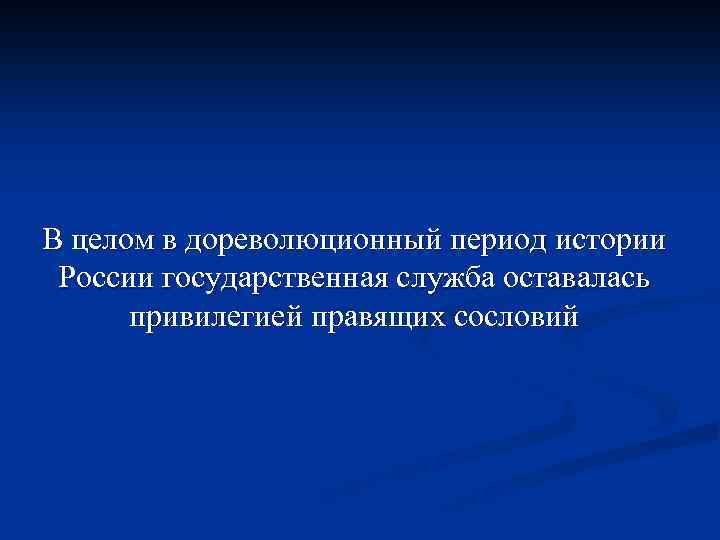 В целом в дореволюционный период истории России государственная служба оставалась привилегией правящих сословий